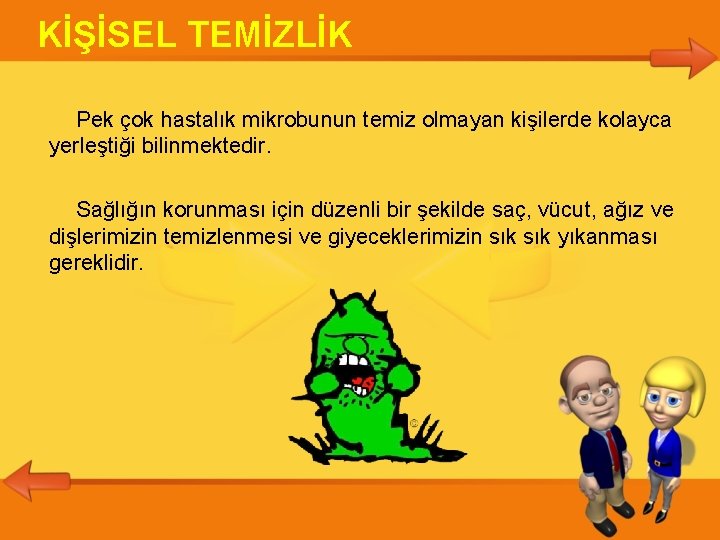 KİŞİSEL TEMİZLİK

Pek çok hastalık mikrobunun temiz olmayan kişilerde kolayca yerleştiği bilinmektedir.

Sağlığın korunması için düzenli bir şekilde saç, vücut, ağız ve dişlerimizin temizlenmesi ve giyeceklerimizin sık sık yıkanması gereklidir.